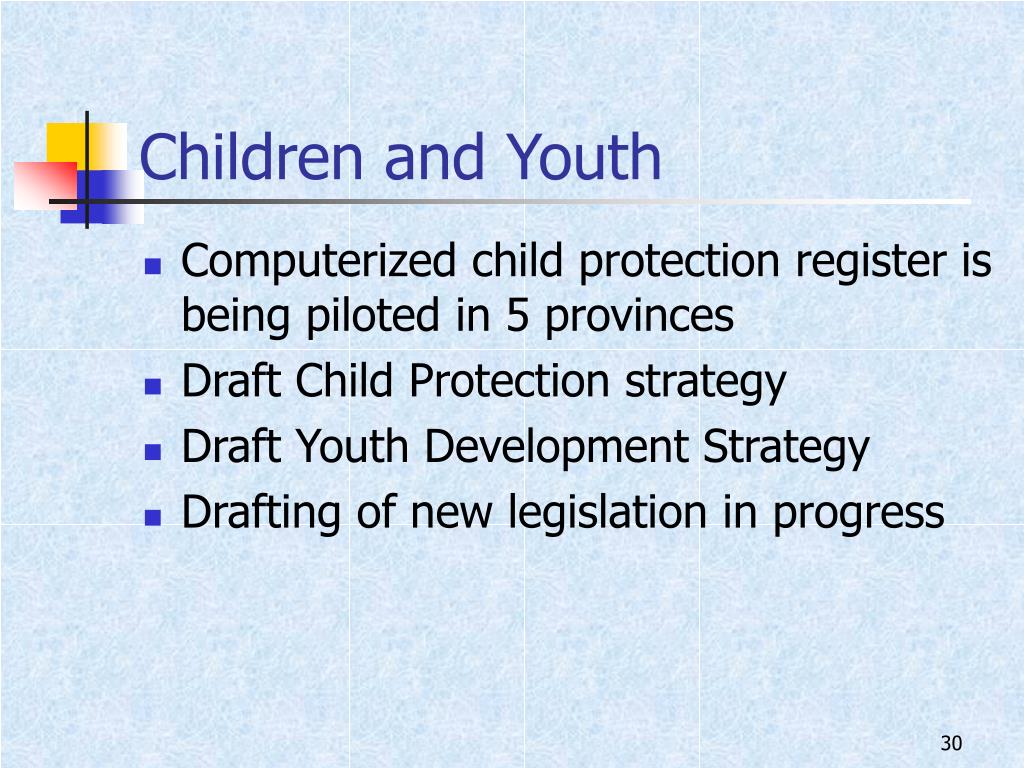 Children and Youth

- Computerized child protection register is being piloted in 5 provinces
- Draft Child Protection strategy
- Draft Youth Development Strategy
- Drafting of new legislation in progress

30